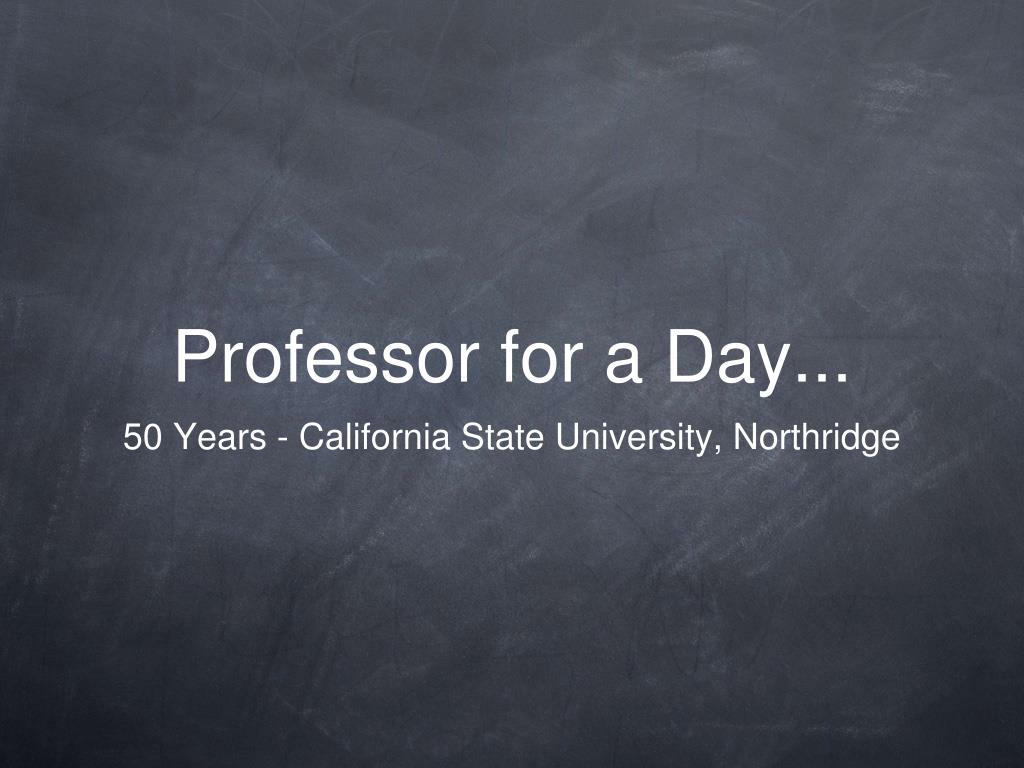 Professor for a Day...

50 Years - California State University, Northridge